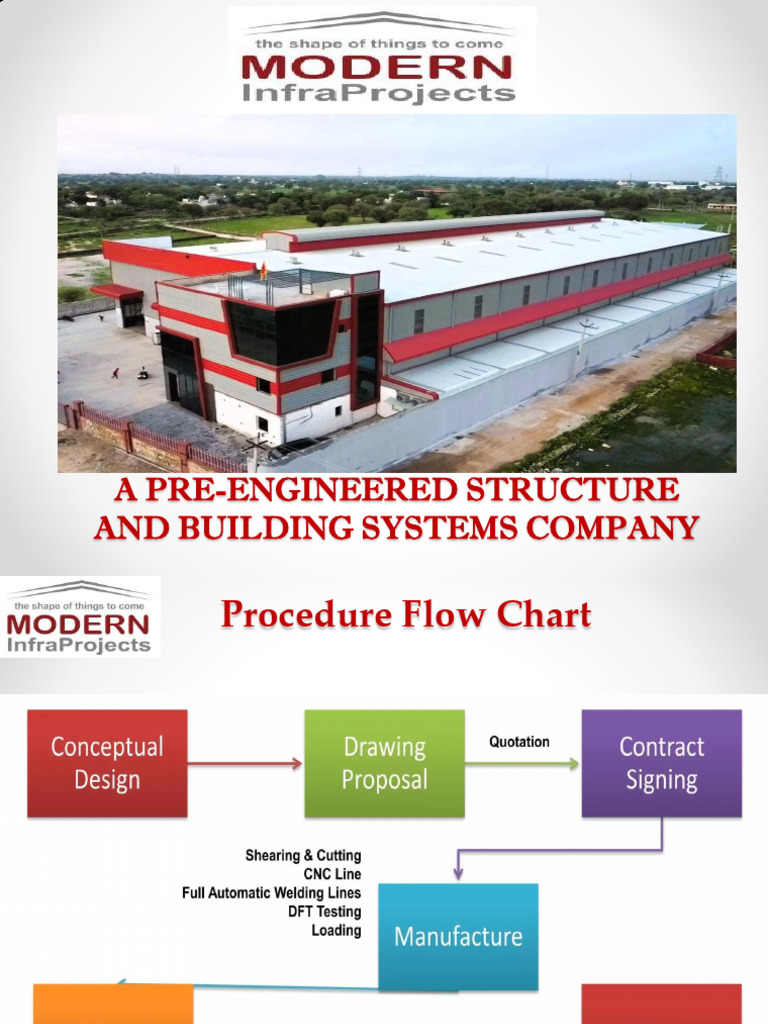 the shape of things to come
MODERN
InfraProjects

A PRE-ENGINEERED STRUCTURE AND BUILDING SYSTEMS COMPANY

the shape of things to come
MODERN
InfraProjects

Procedure Flow Chart

Conceptual Design

Drawing Proposal

Quotation

Contract Signing

Shearing & Cutting
CNC Line
Full Automatic Welding Lines
DFT Testing
Loading

Manufacture